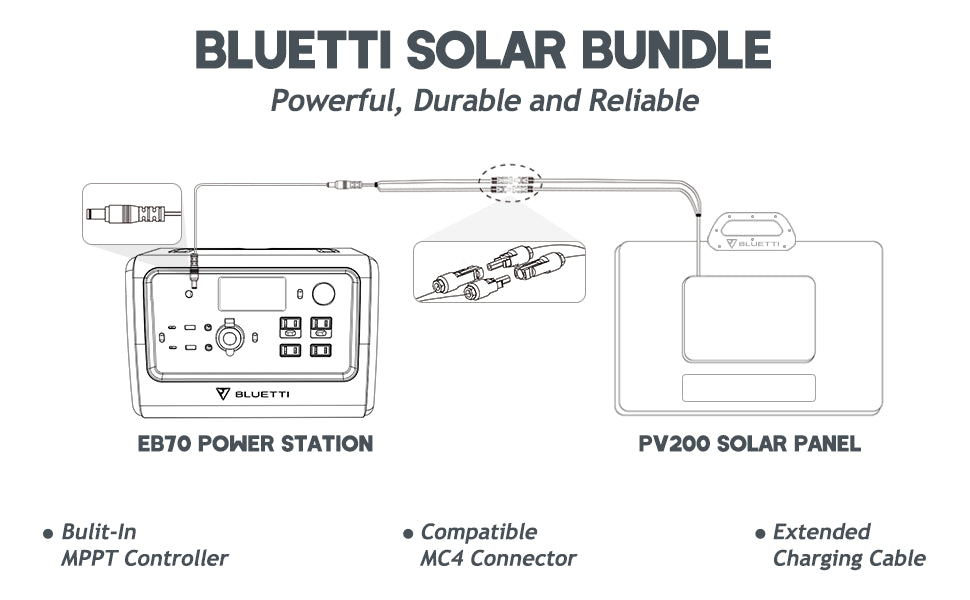 BLUETTI SOLAR BUNDLE

Powerful, Durable and Reliable

BLUETTI

BLUETTI

EB70 POWER STATION

PV200 SOLAR PANEL

• Bulit-In MPPT Controller

• Compatible MC4 Connector

• Extended Charging Cable